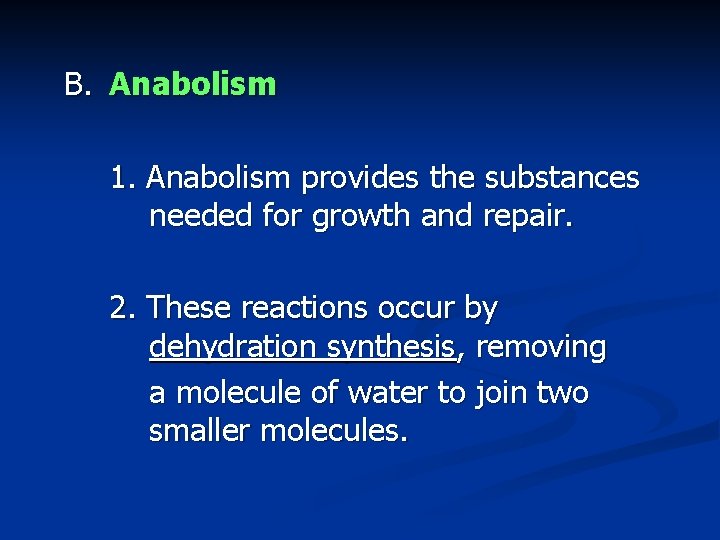 B. Anabolism

1. Anabolism provides the substances needed for growth and repair.

2. These reactions occur by dehydration synthesis, removing a molecule of water to join two smaller molecules.